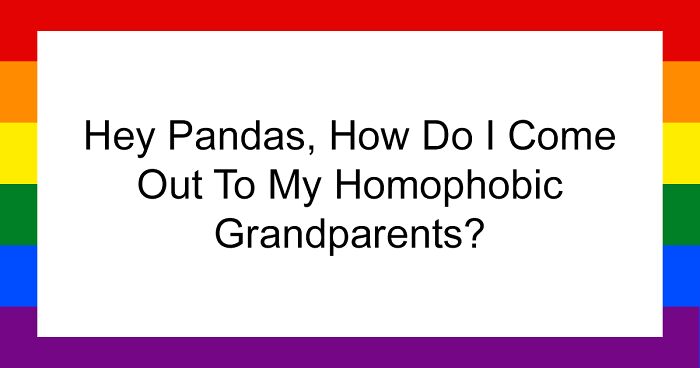 Hey Pandas, How Do I Come Out To My Homophobic Grandparents?